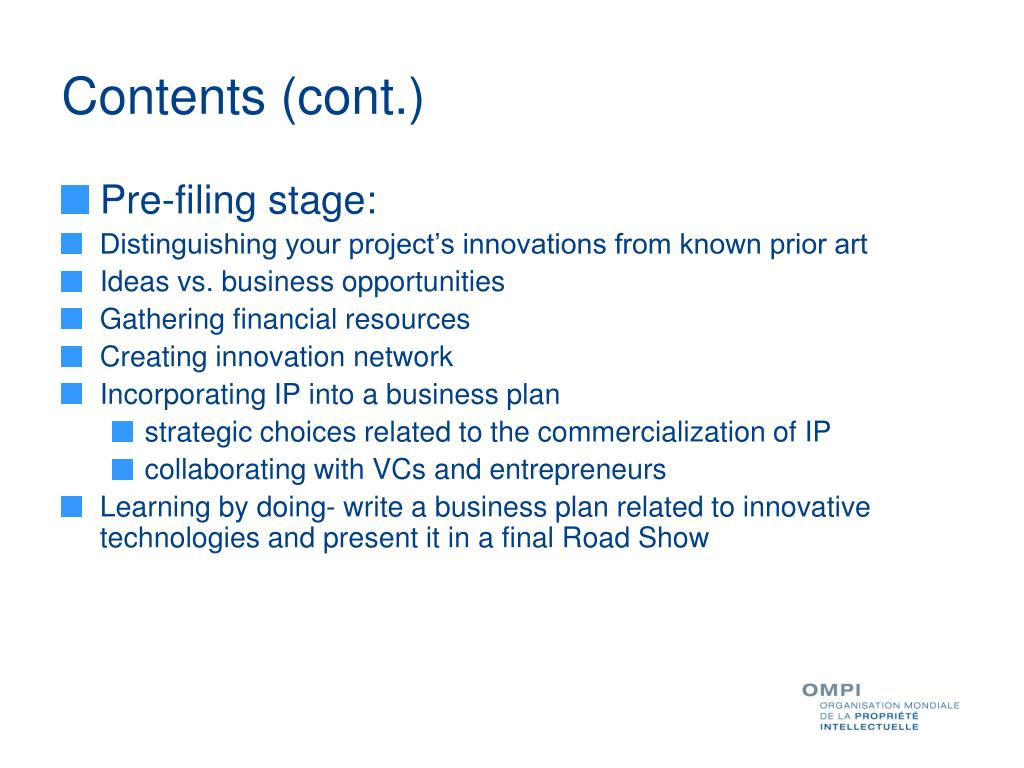 Contents (cont.)

Pre-filing stage:

Distinguishing your project's innovations from known prior art

Ideas vs. business opportunities

Gathering financial resources

Creating innovation network

Incorporating IP into a business plan

strategic choices related to the commercialization of IP

collaborating with VCs and entrepreneurs

Learning by doing- write a business plan related to innovative technologies and present it in a final Road Show

OMPI
ORGANISATION MONDIALE
DE LA PROPRIÉTÉ
INTELLECTUELLE